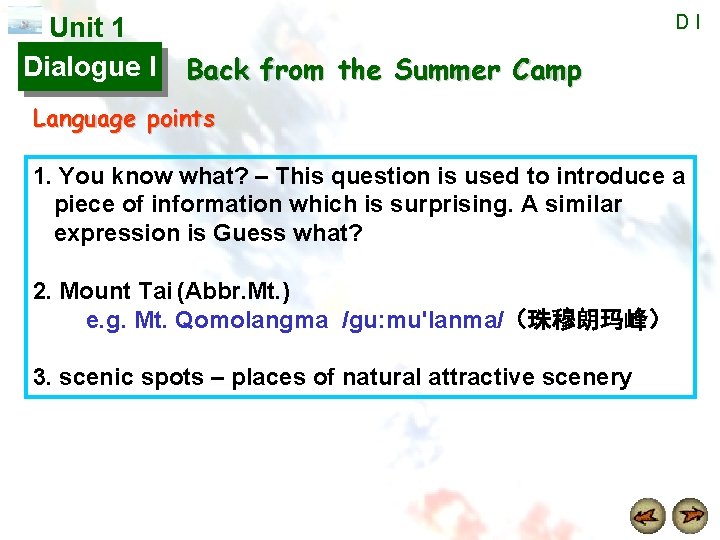 Unit 1

D I

Dialogue I Back from the Summer Camp

Language points

1. You know what? – This question is used to introduce a piece of information which is surprising. A similar expression is Guess what?

2. Mount Tai (Abbr.Mt.)
e.g. Mt. Qomolangma /gu:mu'lanma/（珠穆朗玛峰）

3. scenic spots – places of natural attractive scenery